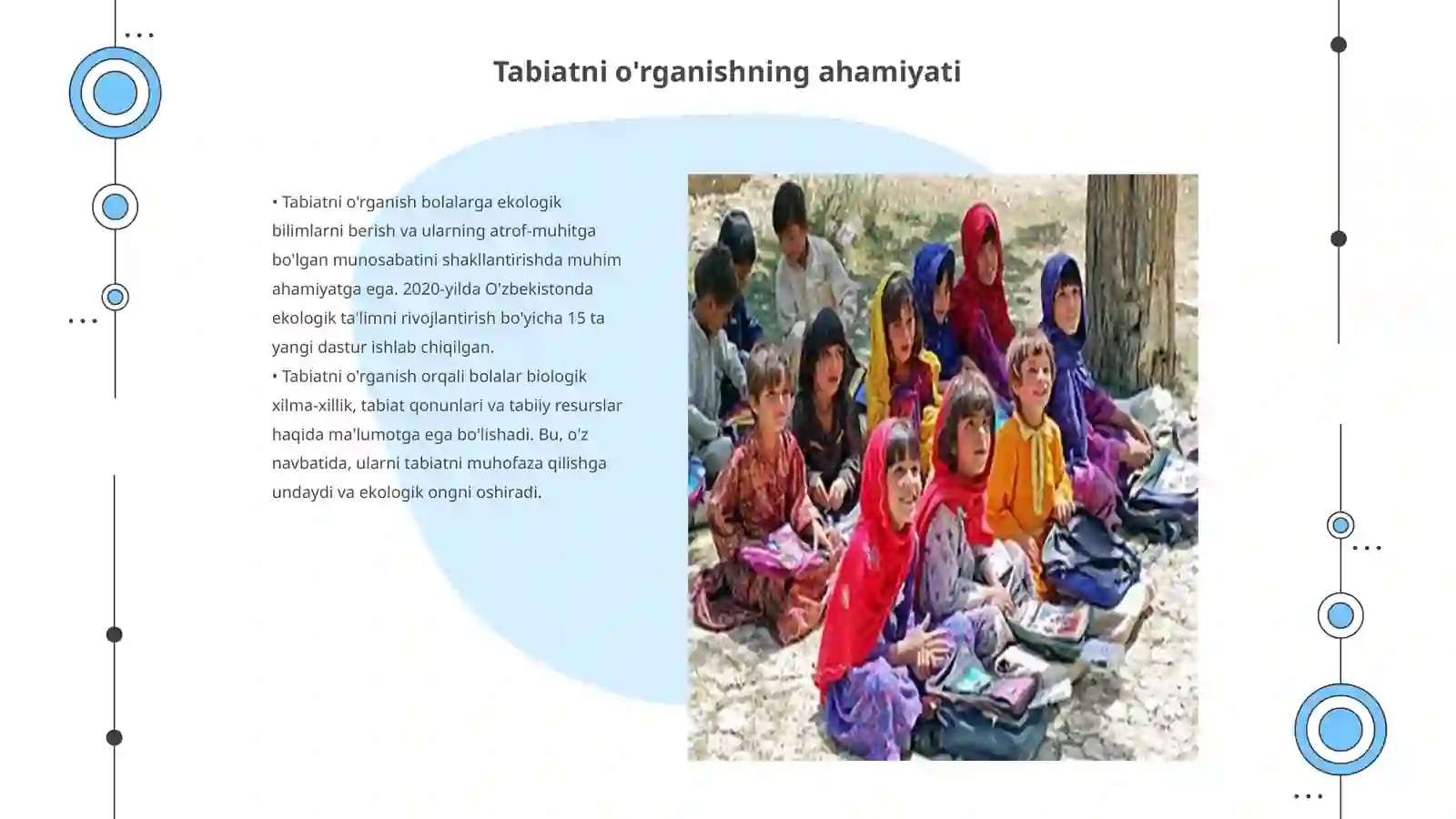 Tabiatni o'rganishning ahamiyati

• Tabiatni o'rganish bolalarga ekologik bilimlarni berish va ularning atrof-muhitga bo'lgan munosabatini shakllantirishda muhim ahamiyatga ega. 2020-yilda O'zbekistonda ekologik ta'limni rivojlantirish bo'yicha 15 ta yangi dastur ishlab chiqilgan.
• Tabiatni o'rganish orqali bolalar biologik xilma-xillik, tabiat qonunlari va tabiiy resurslar haqida ma'lumotga ega bo'lishadi. Bu, o'z navbatida, ularni tabiatni muhofaza qilishga undaydi va ekologik ongni oshiradi.